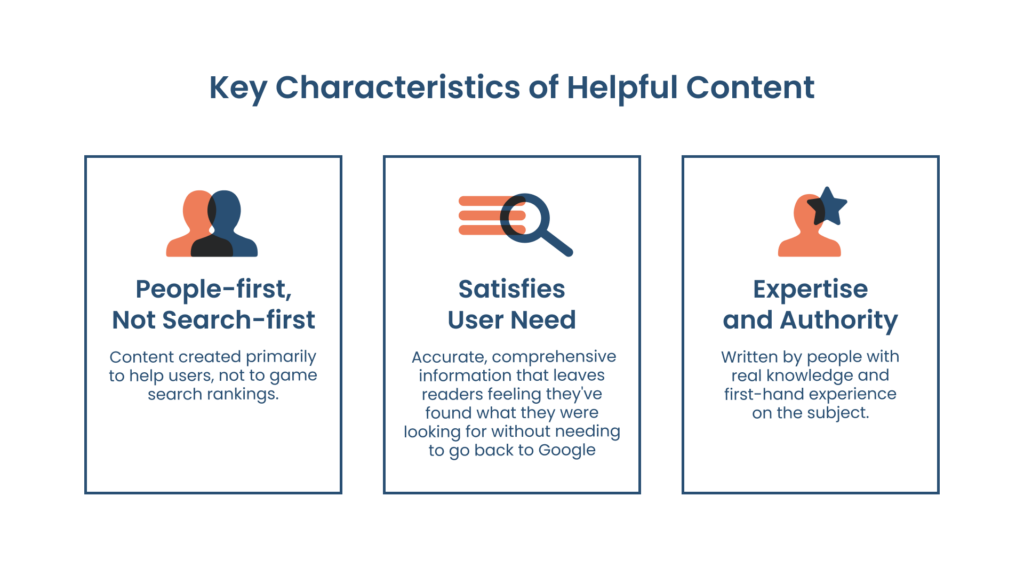 Key Characteristics of Helpful Content

People-first, Not Search-first

Content created primarily to help users, not to game search rankings.

Satisfies User Need

Accurate, comprehensive information that leaves readers feeling they've found what they were looking for without needing to go back to Google

Expertise and Authority

Written by people with real knowledge and first-hand experience on the subject.